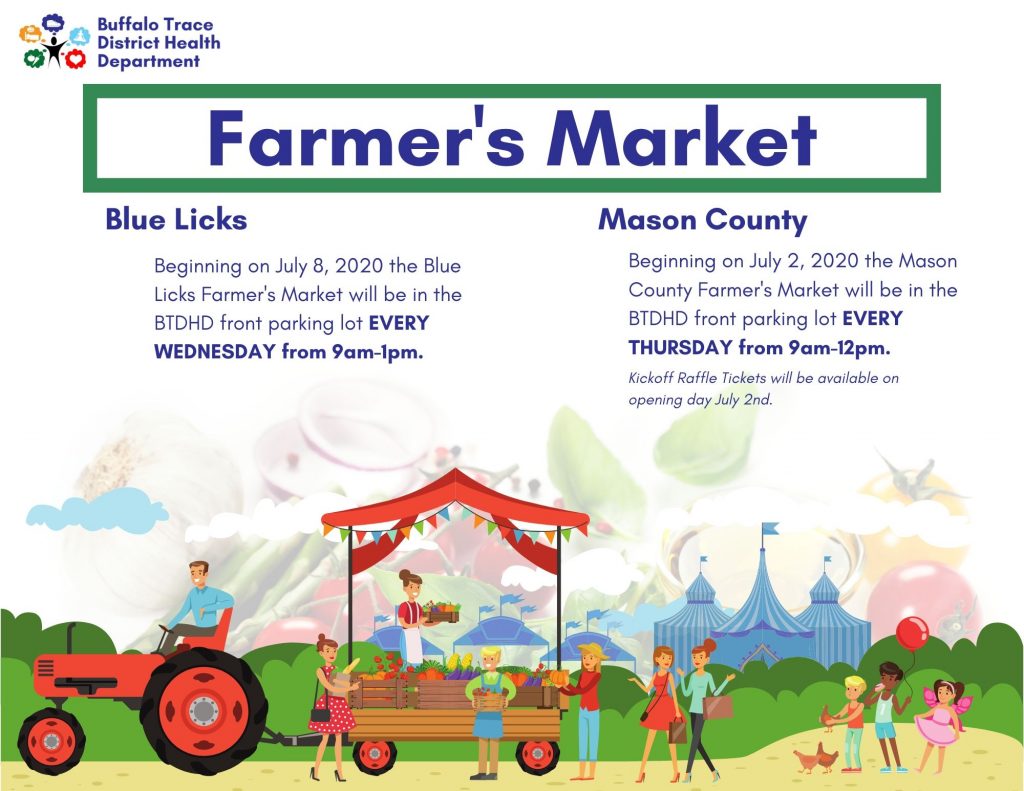 Buffalo Trace District Health Department

Farmer's Market

Blue Licks

Beginning on July 8, 2020 the Blue Licks Farmer's Market will be in the BTDHD front parking lot EVERY WEDNESDAY from 9am-1pm.

Mason County

Beginning on July 2, 2020 the Mason County Farmer's Market will be in the BTDHD front parking lot EVERY THURSDAY from 9am-12pm.

Kickoff Raffle Tickets will be available on opening day July 2nd.